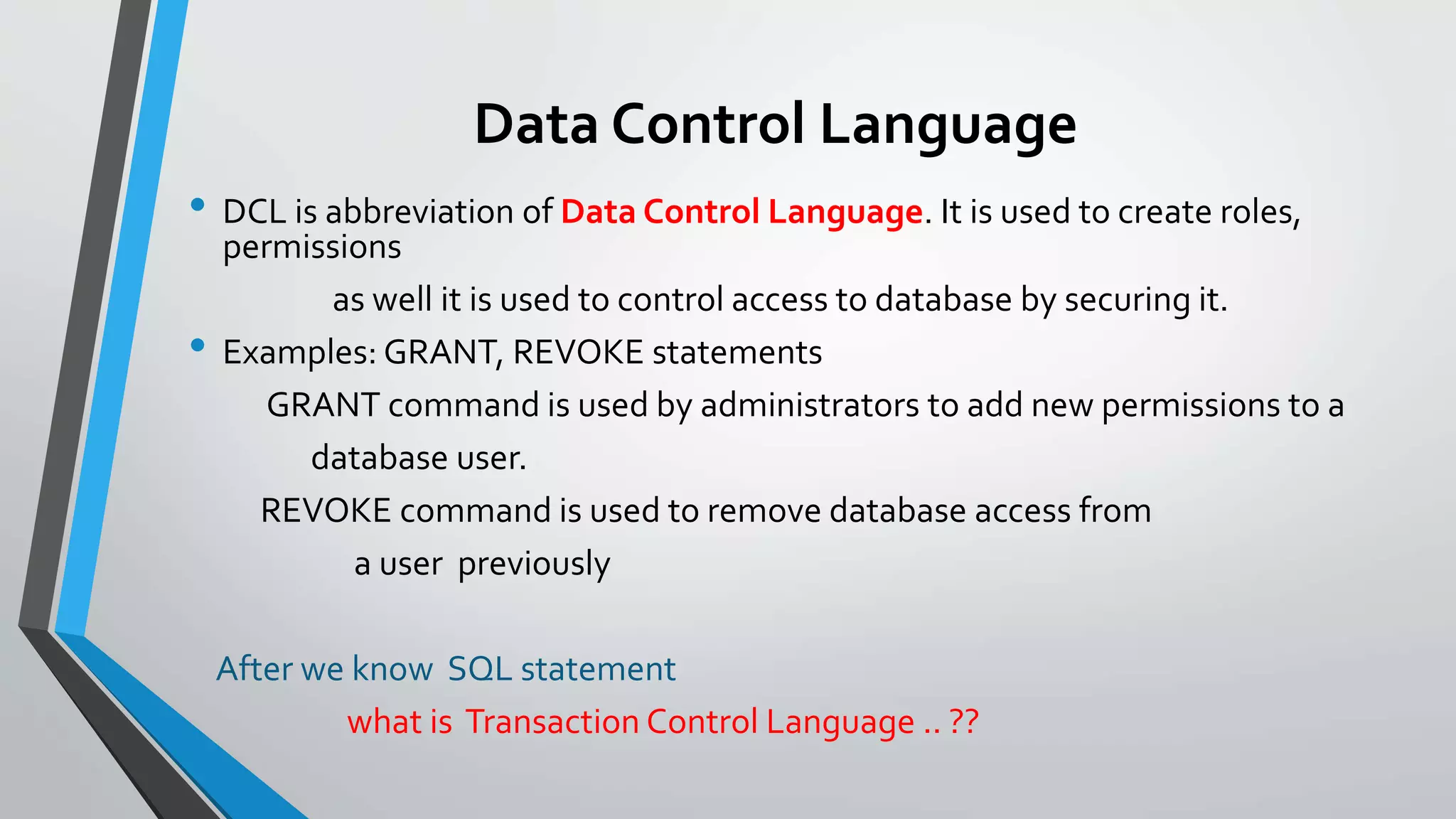 Data Control Language

• DCL is abbreviation of Data Control Language. It is used to create roles, permissions

as well it is used to control access to database by securing it.

• Examples: GRANT, REVOKE statements

GRANT command is used by administrators to add new permissions to a database user.

REVOKE command is used to remove database access from a user previously

After we know SQL statement

what is Transaction Control Language .. ??